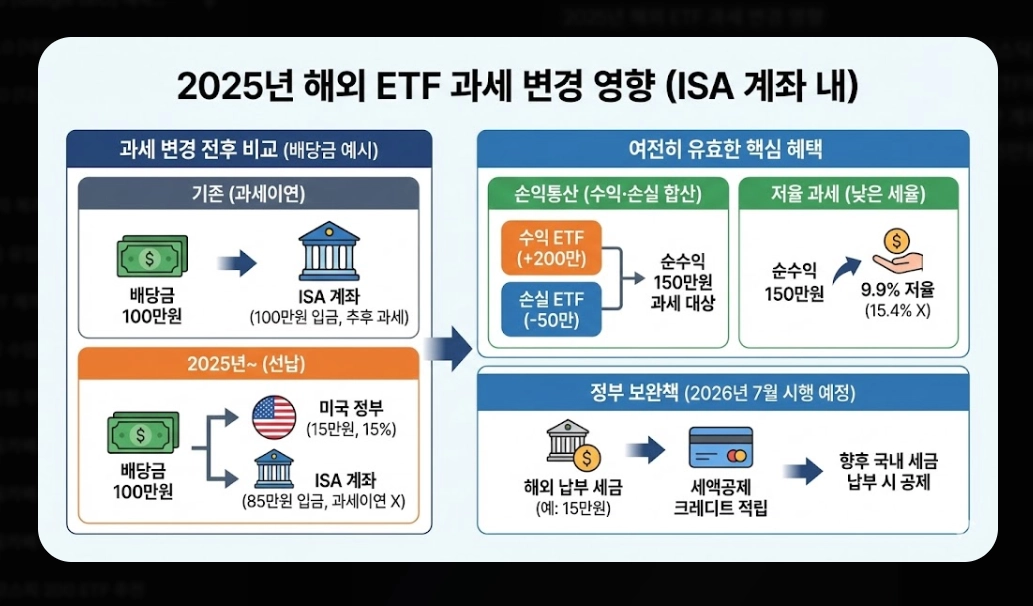 2025년 해외 ETF 과세 변경 영향 (ISA 계좌 내)

과세 변경 전후 비교 (배당금 예시)

기존 (과세이연)

배당금 100만원

ISA 계좌 (100만원 입금, 추후 과세)

2025년~ (선납)

배당금 100만원

미국 정부 (15만원, 15%)

ISA 계좌 (85만원 입금, 과세이연 X)

여전히 유효한 핵심 혜택

손익통산 (수익·손실 합산)

수익 ETF (+200만)

손실 ETF (-50만)

순수익 150만원 과세 대상

저율 과세 (낮은 세율)

순수익 150만원

9.9% 저율 (15.4% X)

정부 보완책 (2026년 7월 시행 예정)

해외 납부 세금 (예: 15만원)

세액공제 크레디트 적립

향후 국내 세금 납부 시 공제